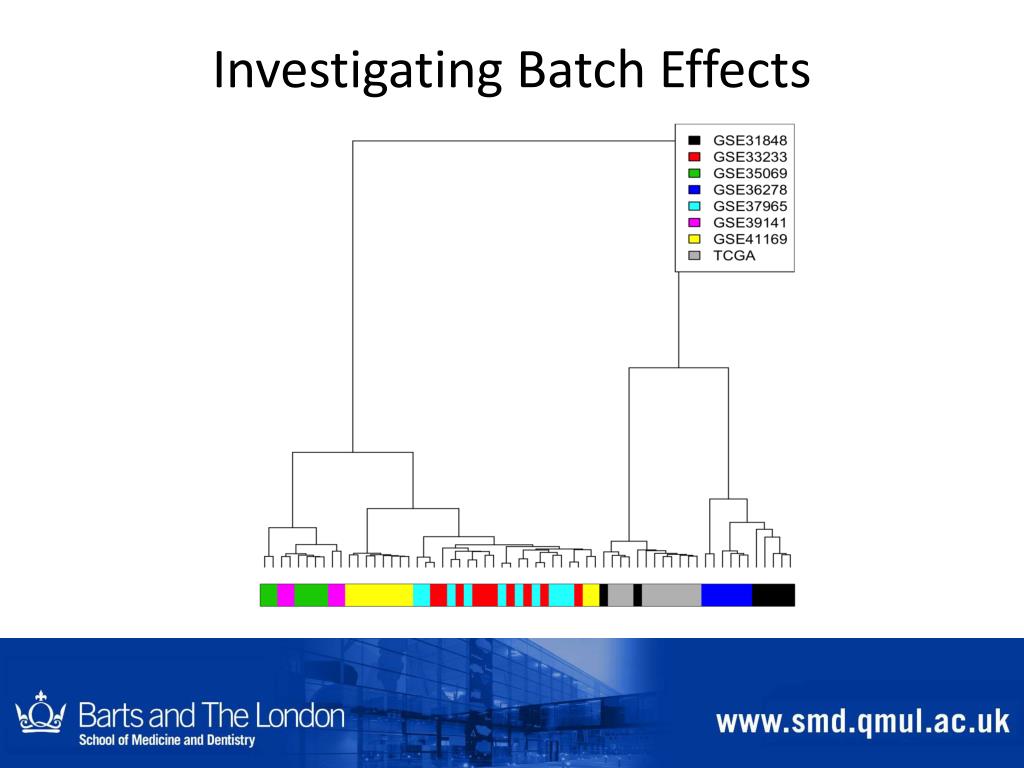 Investigating Batch Effects

GSE31848
GSE33233
GSE35069
GSE36278
GSE37965
GSE39141
GSE41169
TCGA

Barts and The London
School of Medicine and Dentistry

www.smd.qmul.ac.uk